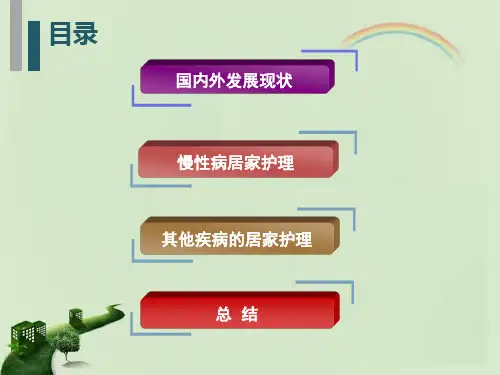 目录

国内外发展现状

慢性病居家护理

其他疾病的居家护理

总 结